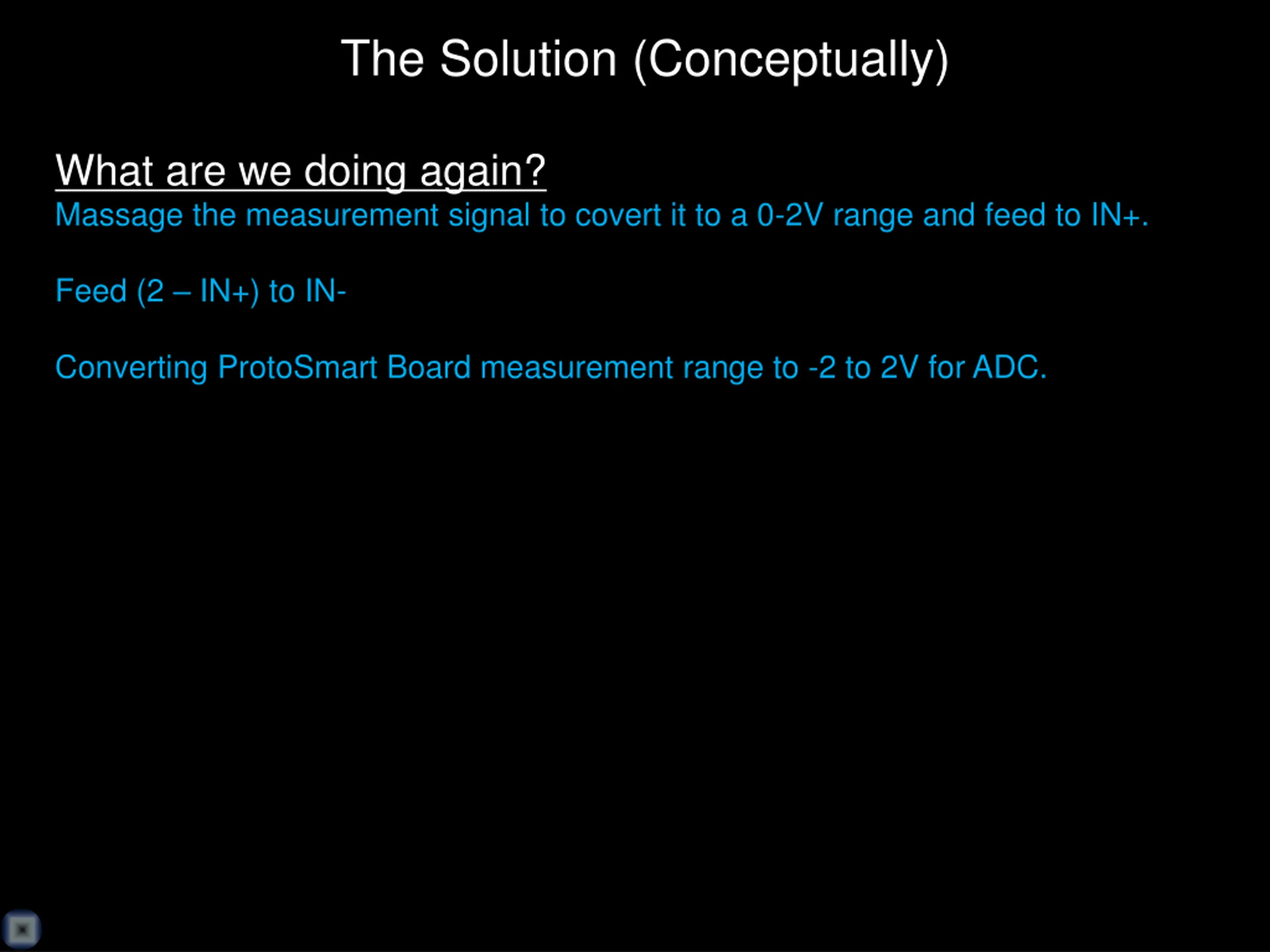 The Solution (Conceptually)

What are we doing again?
Massage the measurement signal to covert it to a 0-2V range and feed to IN+.

Feed (2 – IN+) to IN-

Converting ProtoSmart Board measurement range to -2 to 2V for ADC.